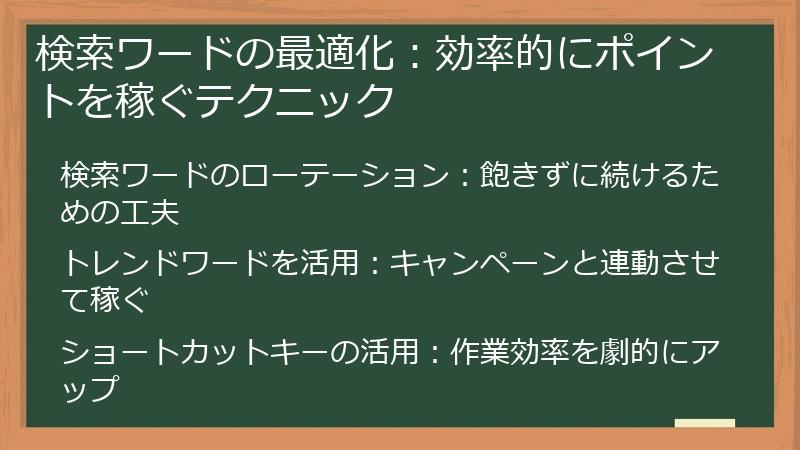 検索ワードの最適化：効率的にポイントを稼ぐテクニック

検索ワードのローテーション：飽きずに続けるための工夫

トレンドワードを活用：キャンペーンと連動させて稼ぐ

ショートカットキーの活用：作業効率を劇的にアップ